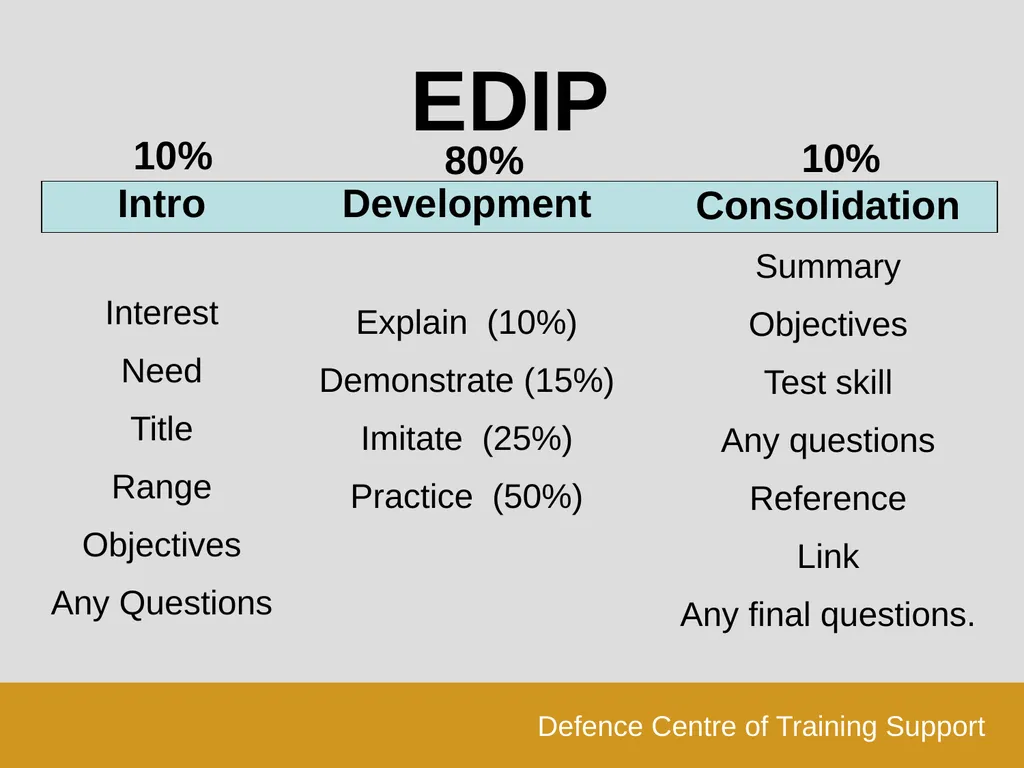 EDIP

10%
Intro

Interest
Need
Title
Range
Objectives
Any Questions

80%
Development

Explain (10%)
Demonstrate (15%)
Imitate (25%)
Practice (50%)

10%
Consolidation

Summary
Objectives
Test skill
Any questions
Reference
Link
Any final questions.

Defence Centre of Training Support